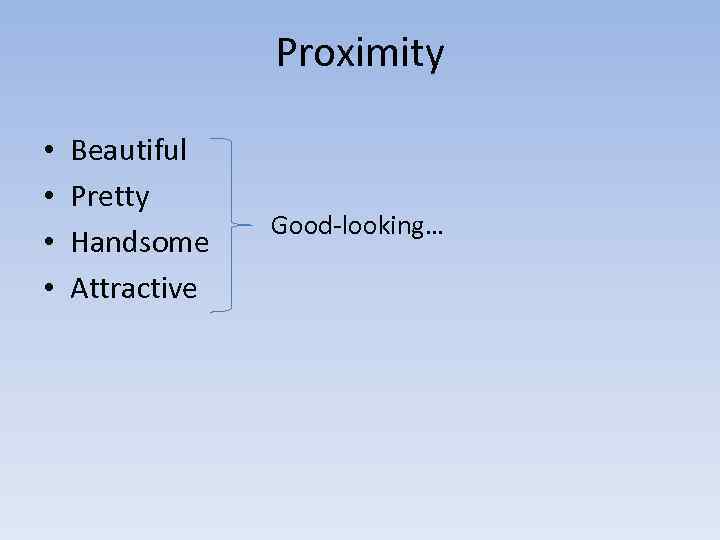 Proximity

• Beautiful
• Pretty
• Handsome
• Attractive

Good-looking…